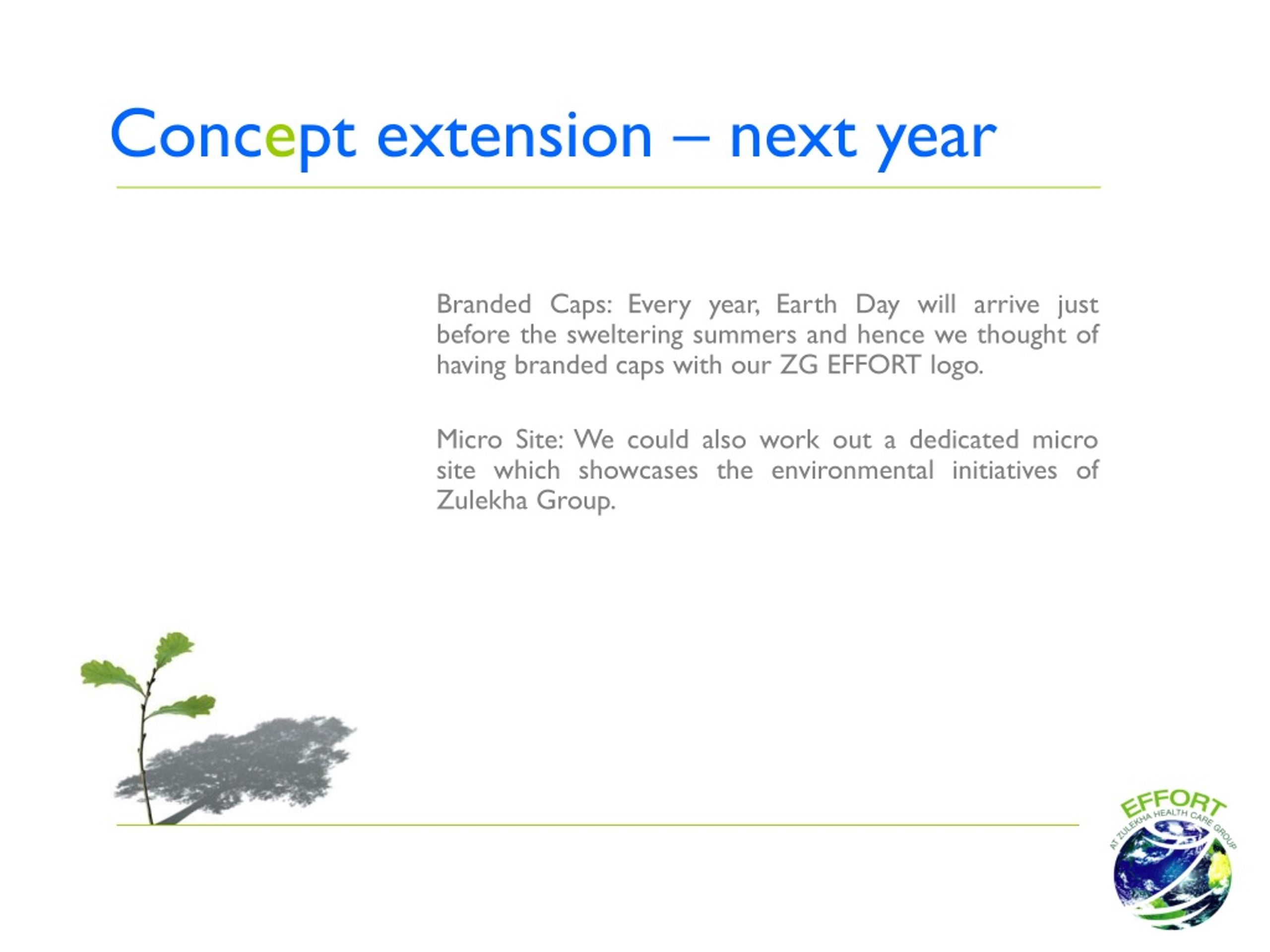 Concept extension – next year

Branded Caps: Every year, Earth Day will arrive just before the sweltering summers and hence we thought of having branded caps with our ZG EFFORT logo.

Micro Site: We could also work out a dedicated micro site which showcases the environmental initiatives of Zulekha Group.

EFFORT
AT ZULEKHA HEALTH CARE GROUP